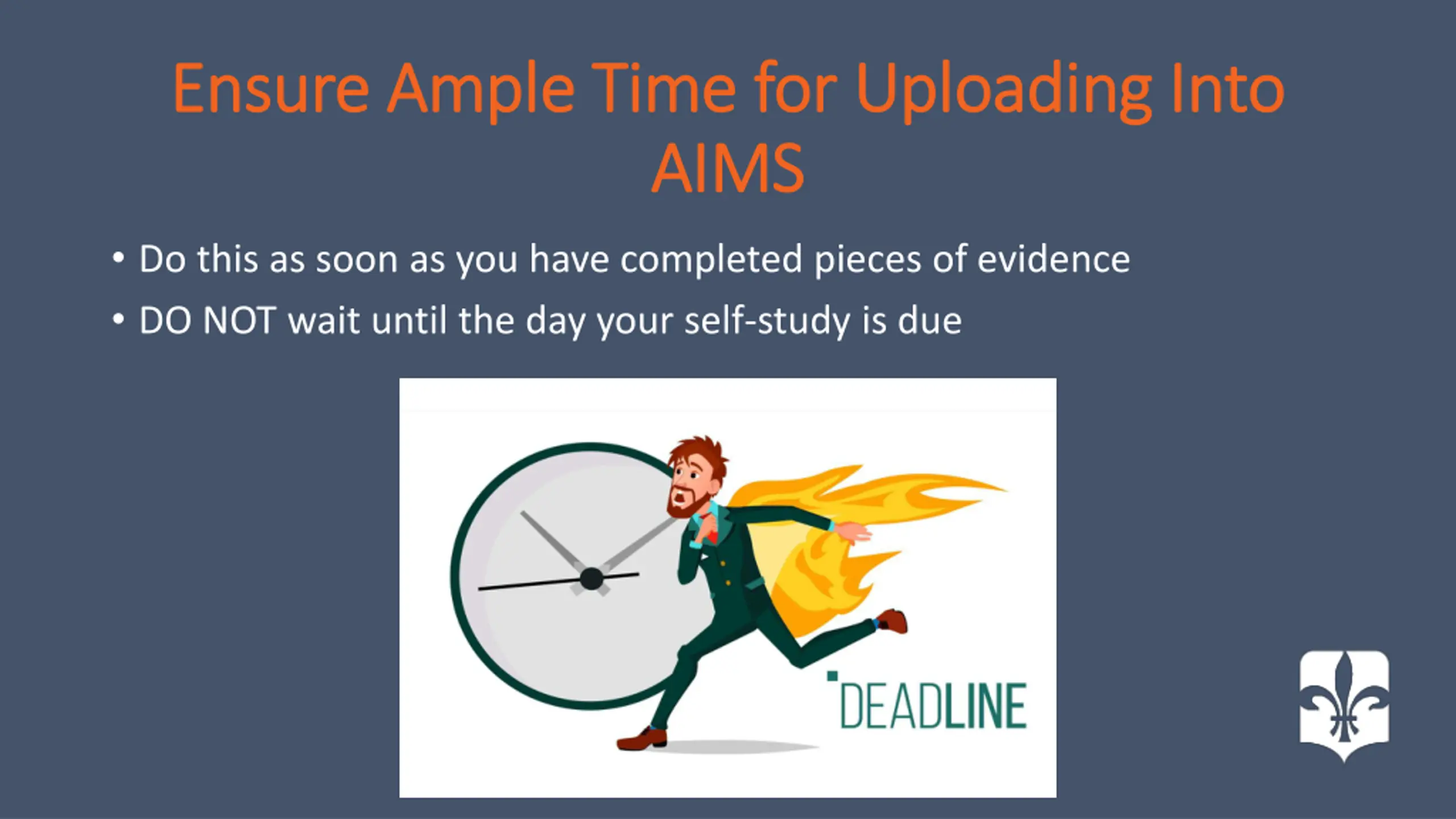 Ensure Ample Time for Uploading Into AIMS

• Do this as soon as you have completed pieces of evidence
• DO NOT wait until the day your self-study is due

DEADLINE